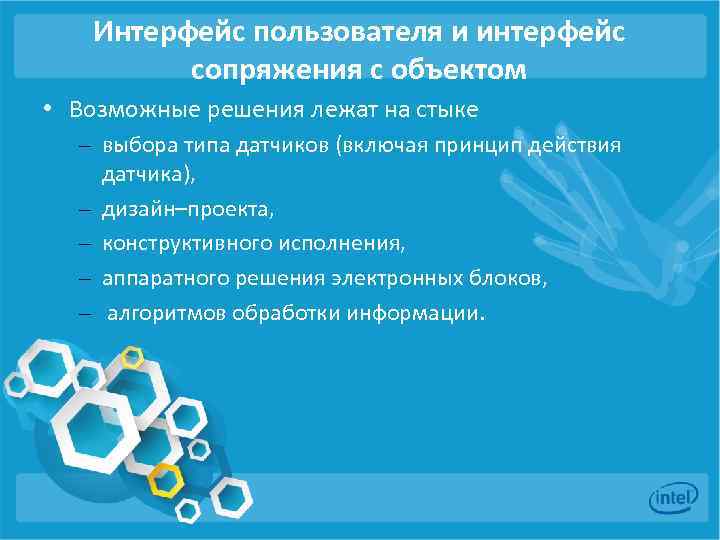 Интерфейс пользователя и интерфейс сопряжения с объектом

• Возможные решения лежат на стыке
– выбора типа датчиков (включая принцип действия датчика),
– дизайн–проекта,
– конструктивного исполнения,
– аппаратного решения электронных блоков,
– алгоритмов обработки информации.

intel